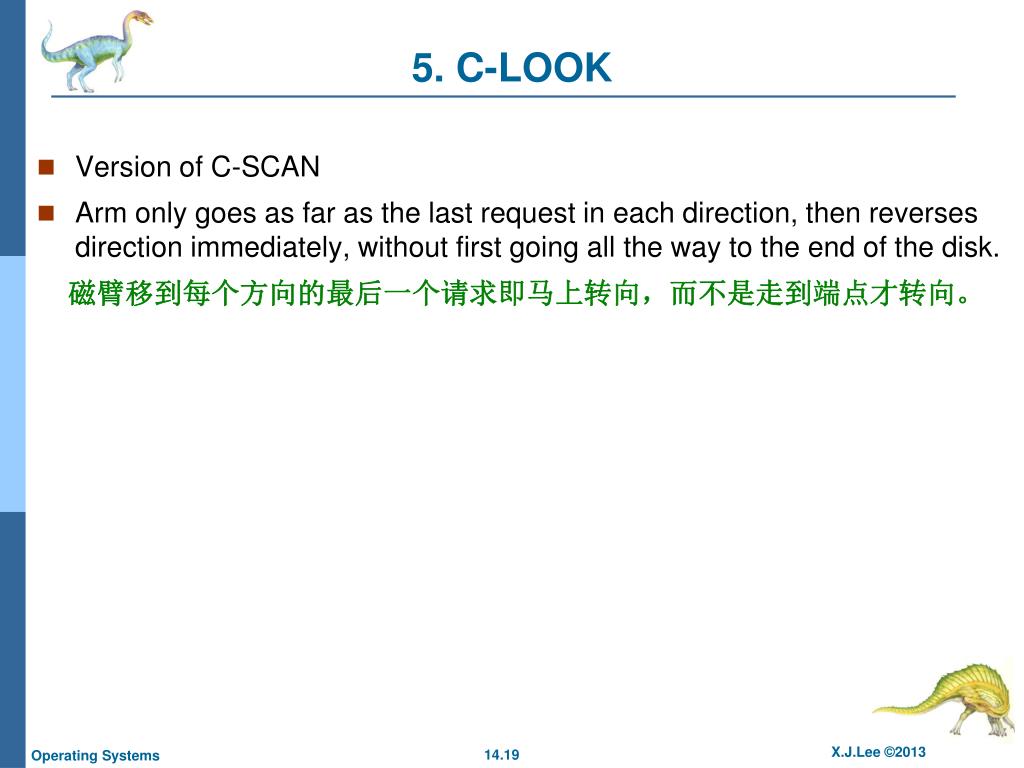 5. C-LOOK

Version of C-SCAN

Arm only goes as far as the last request in each direction, then reverses direction immediately, without first going all the way to the end of the disk.

磁臂移到每个方向的最后一个请求即马上转向，而不是走到端点才转向。

Operating Systems

14.19

X.J.Lee ©2013